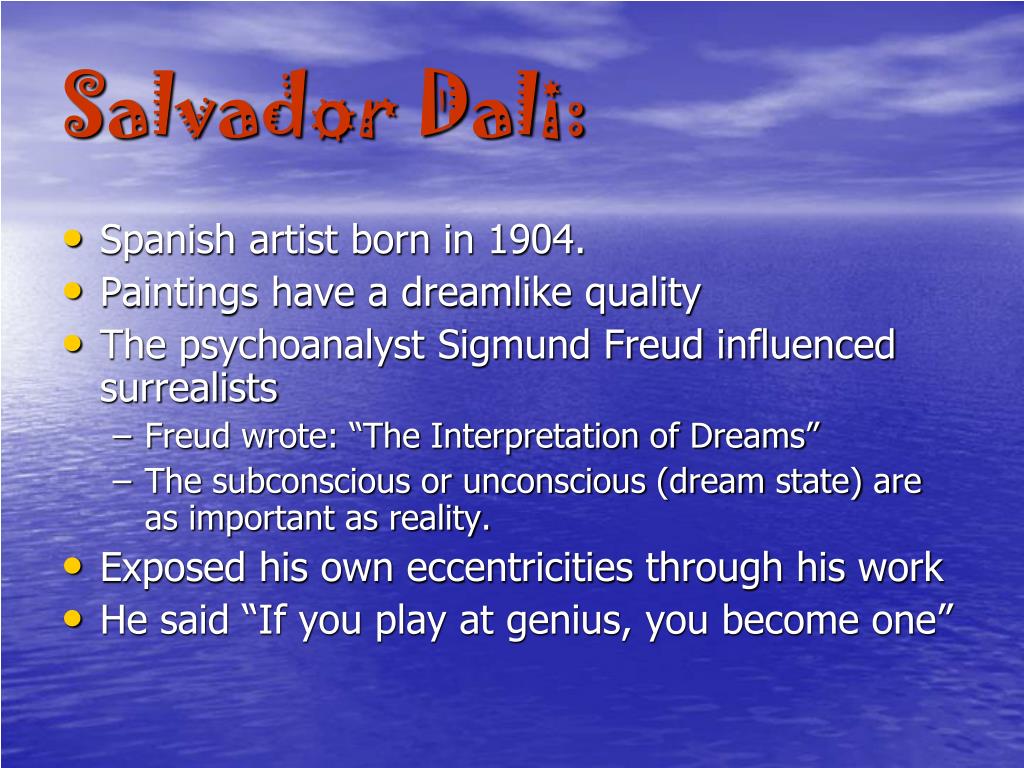 Salvador Dali:

• Spanish artist born in 1904.
• Paintings have a dreamlike quality
• The psychoanalyst Sigmund Freud influenced surrealists
  – Freud wrote: “The Interpretation of Dreams”
  – The subconscious or unconscious (dream state) are as important as reality.
• Exposed his own eccentricities through his work
• He said “If you play at genius, you become one”